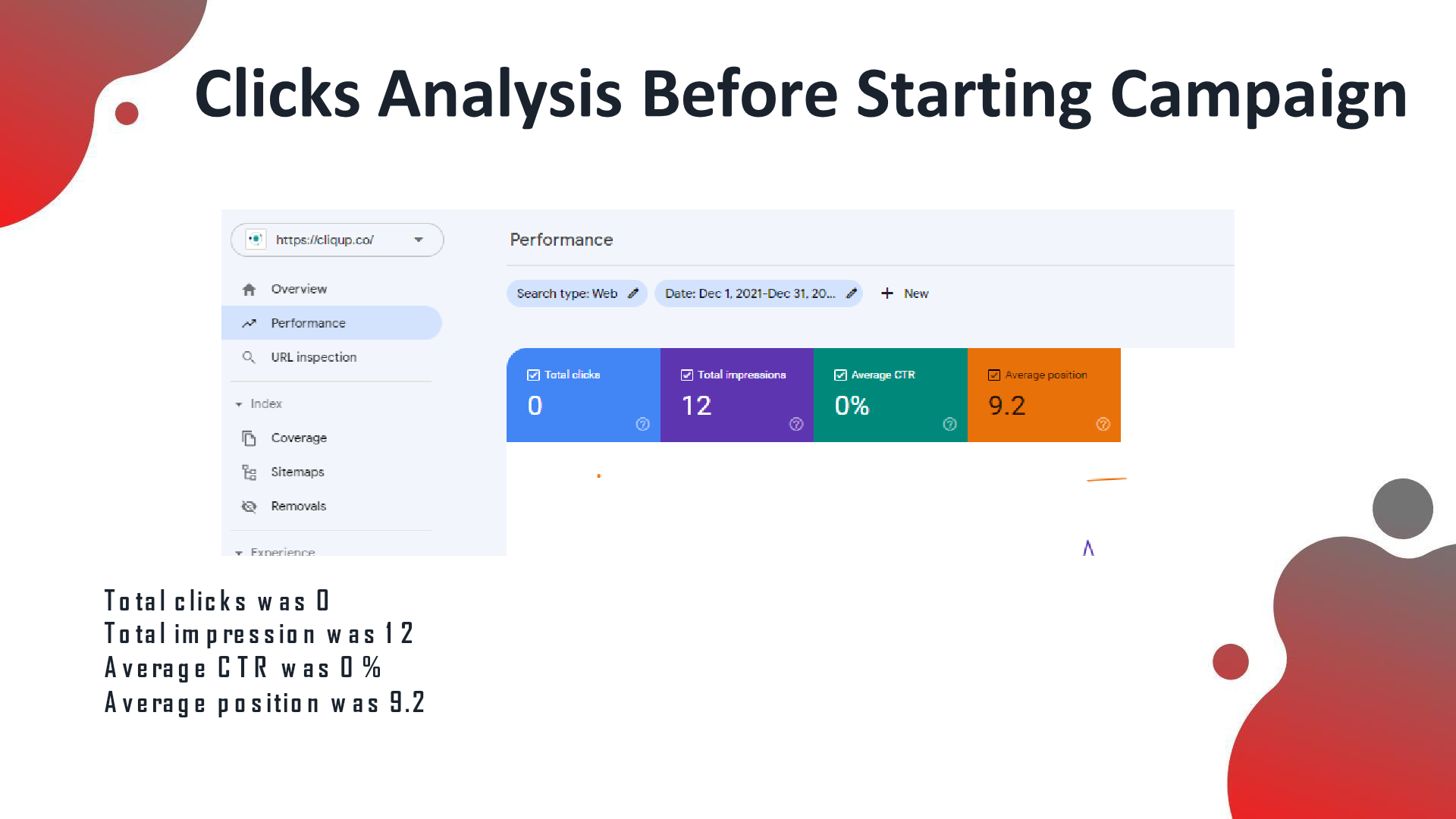 Clicks Analysis Before Starting Campaign

https://cliqup.co/

Overview
Performance
URL inspection
Index
Coverage
Sitemaps
Removals
Experience

Performance

Search type: Web
Date: Dec 1, 2021-Dec 31, 20...
New

Total clicks
0

Total impressions
12

Average CTR
0%

Average position
9.2

Total clicks was 0
Total impression was 12
Average CTR was 0%
Average position was 9.2